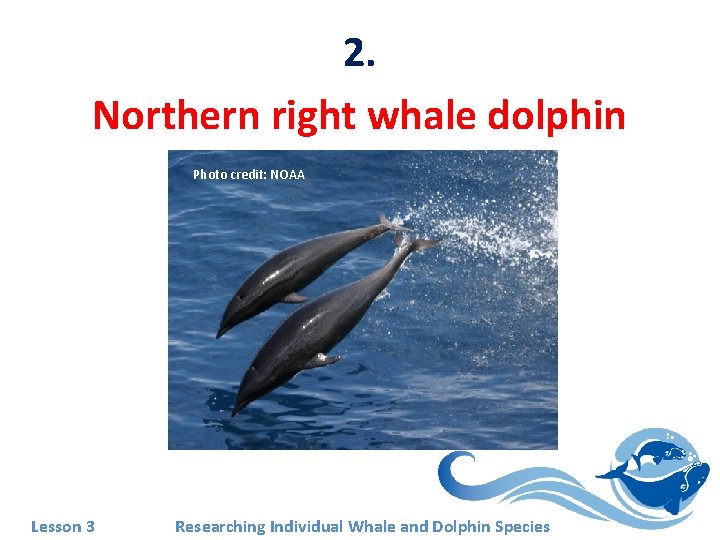 2.

Northern right whale dolphin

Photo credit: NOAA

Lesson 3

Researching Individual Whale and Dolphin Species